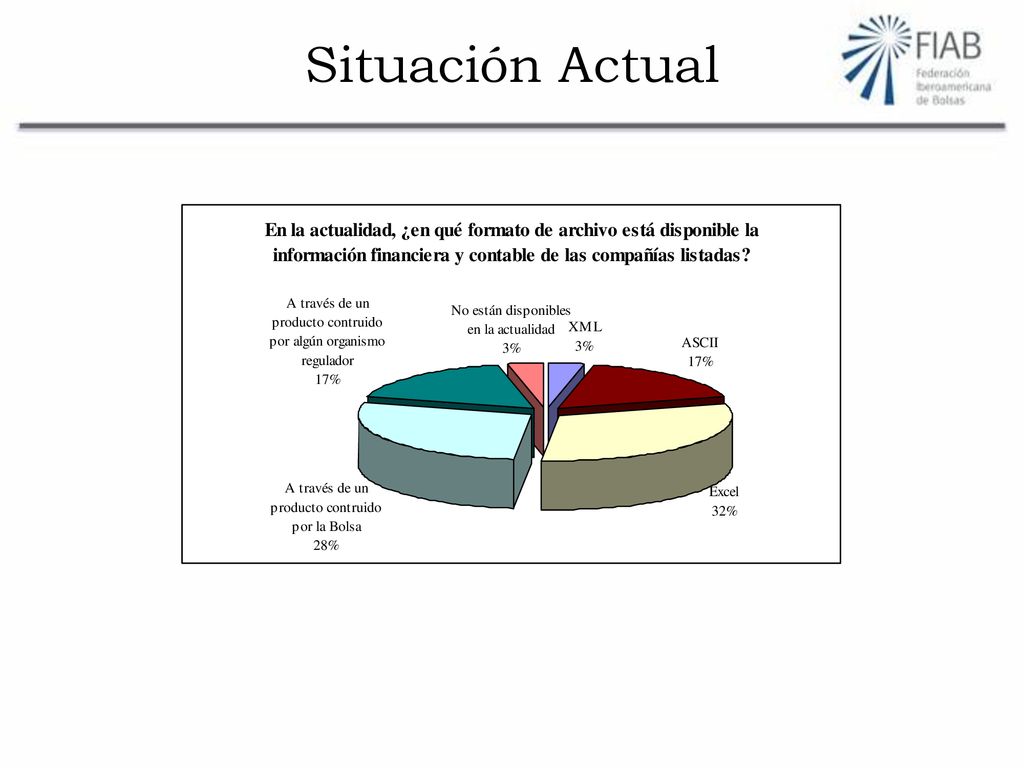 Situación Actual

FIAB
Federación Iberoamericana de Bolsas

En la actualidad, ¿en qué formato de archivo está disponible la información financiera y contable de las compañías listadas?

A través de un producto contruido por algún organismo regulador
17%

No están disponibles en la actualidad
3%

XML
3%

ASCII
17%

Excel
32%

A través de un producto contruido por la Bolsa
28%